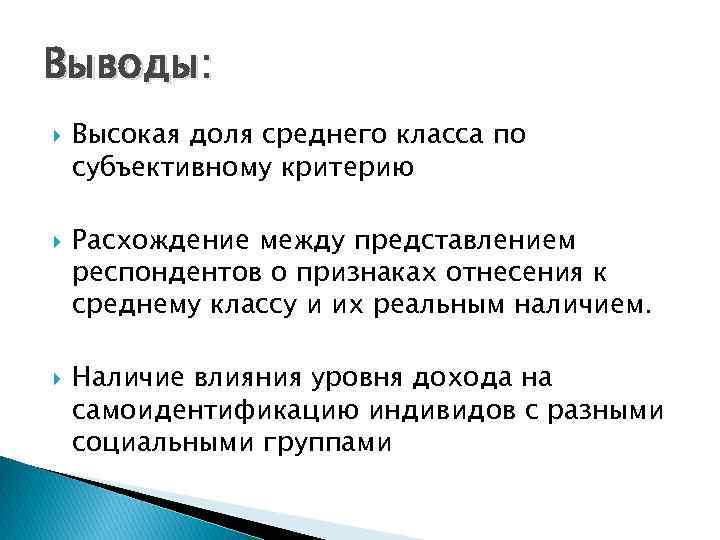 Выводы:

Высокая доля среднего класса по субъективному критерию

Расхождение между представлением респондентов о признаках отнесения к среднему классу и их реальным наличием.

Наличие влияния уровня дохода на самоидентификацию индивидов с разными социальными группами